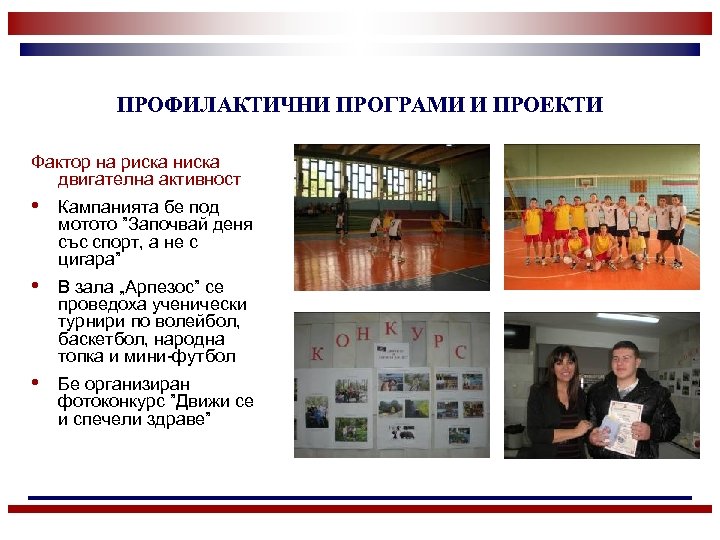 ПРОФИЛАКТИЧНИ ПРОГРАМИ И ПРОЕКТИ

Фактор на риска ниска двигателна активност

• Кампанията бе под мотото "Започвай деня със спорт, а не с цигара"

• В зала „Арпезос" се проведоха ученически турнири по волейбол, баскетбол, народна топка и мини-футбол

• Бе организиран фотоконкурс "Движи се и спечели здраве"

КОНКУРС